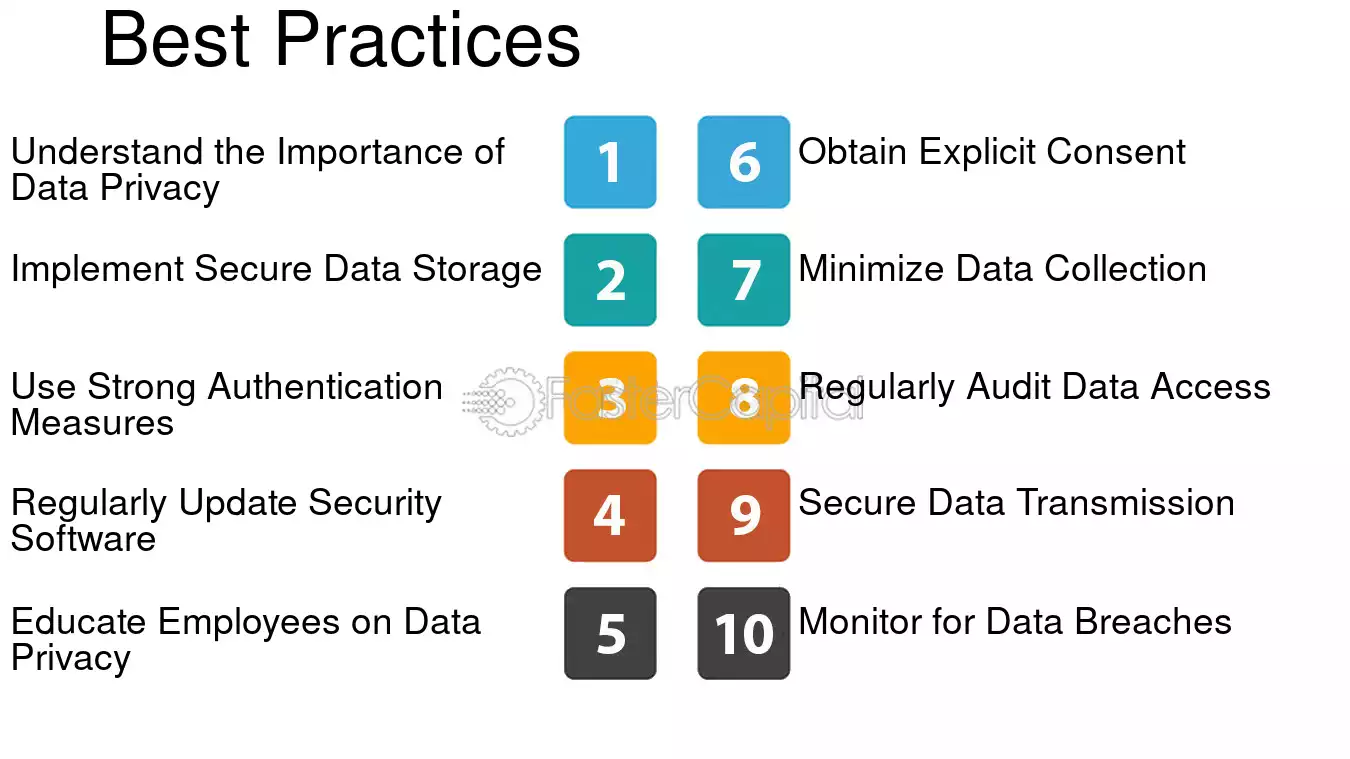 Best Practices

Understand the Importance of Data Privacy

1

Implement Secure Data Storage

2

Use Strong Authentication Measures

3

Regularly Update Security Software

4

Educate Employees on Data Privacy

5

6

Obtain Explicit Consent

7

Minimize Data Collection

8

Regularly Audit Data Access

9

Secure Data Transmission

10

Monitor for Data Breaches

FasterCapital